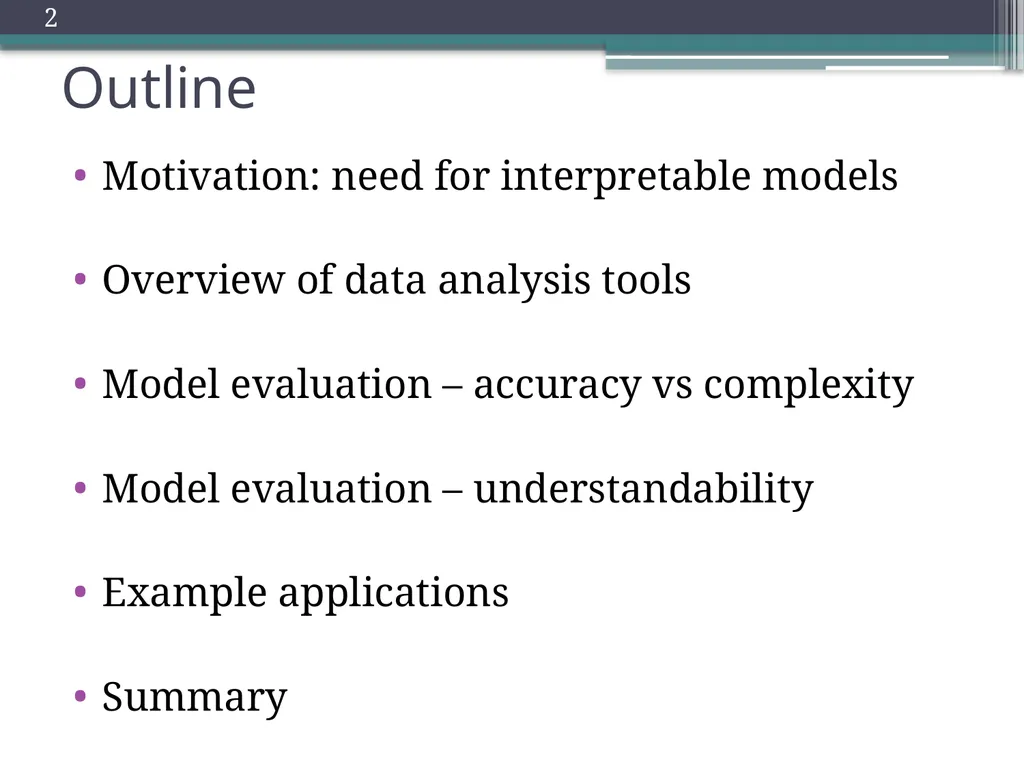 2

Outline

• Motivation: need for interpretable models

• Overview of data analysis tools

• Model evaluation – accuracy vs complexity

• Model evaluation – understandability

• Example applications

• Summary